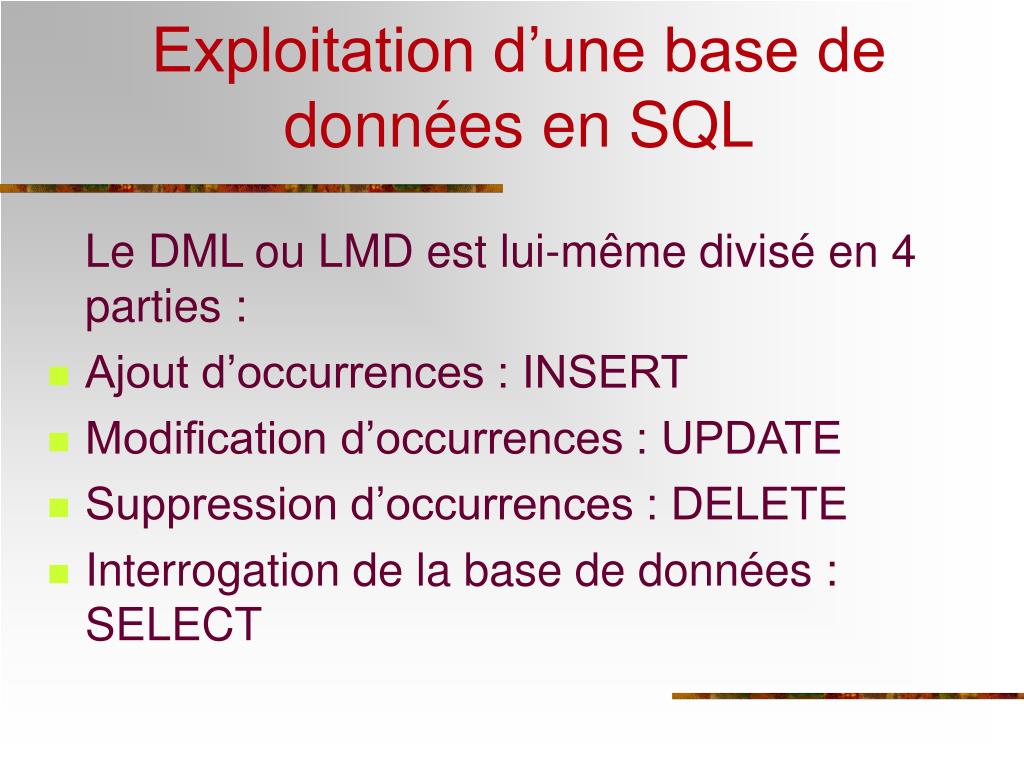 Exploitation d’une base de données en SQL

Le DML ou LMD est lui-même divisé en 4 parties :

- Ajout d’occurrences : INSERT
- Modification d’occurrences : UPDATE
- Suppression d’occurrences : DELETE
- Interrogation de la base de données : SELECT